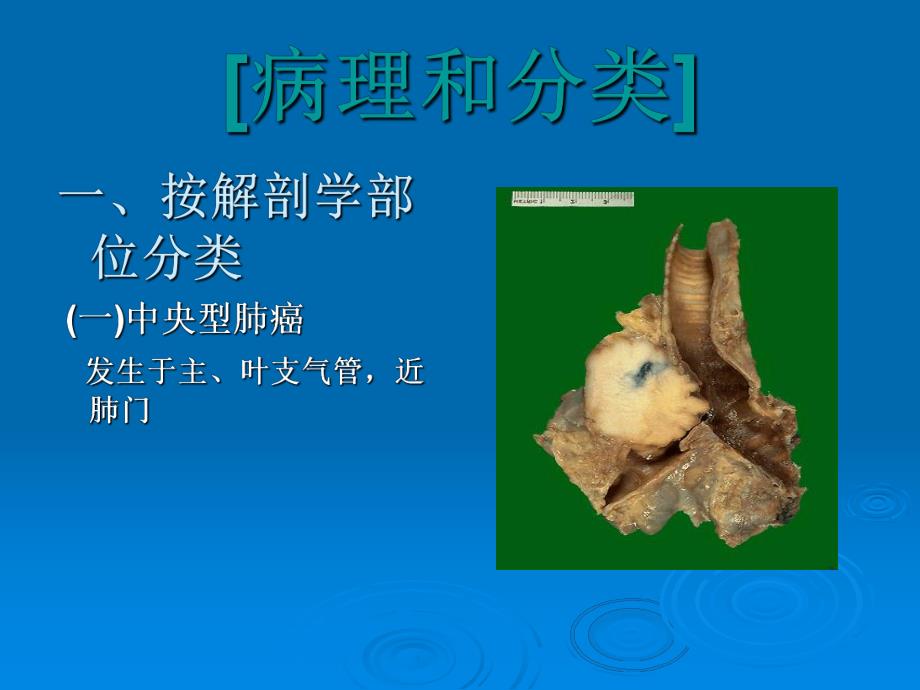 [病理和分类]

一、按解剖学部位分类

(一)中央型肺癌

发生于主、叶支气管，近肺门